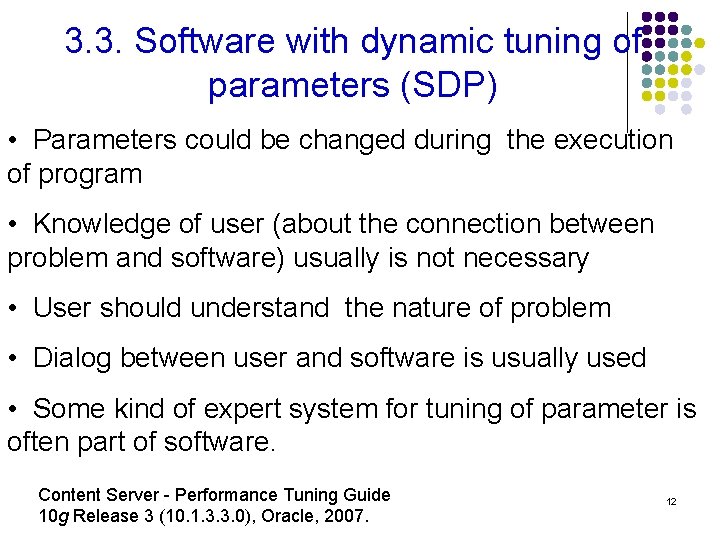 3.3. Software with dynamic tuning of parameters (SDP)

• Parameters could be changed during the execution of program

• Knowledge of user (about the connection between problem and software) usually is not necessary

• User should understand the nature of problem

• Dialog between user and software is usually used

• Some kind of expert system for tuning of parameter is often part of software.

Content Server - Performance Tuning Guide
10g Release 3 (10.1.3.3.0), Oracle, 2007.

12